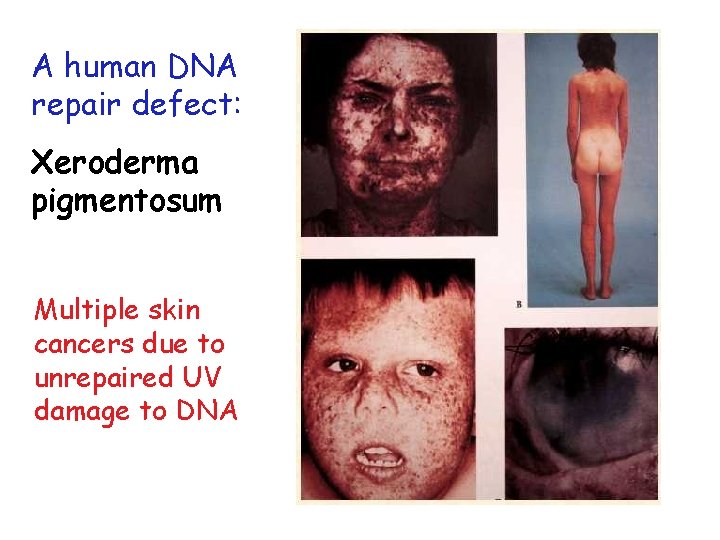 A human DNA repair defect:

Xeroderma pigmentosum

Multiple skin cancers due to unrepaired UV damage to DNA

B